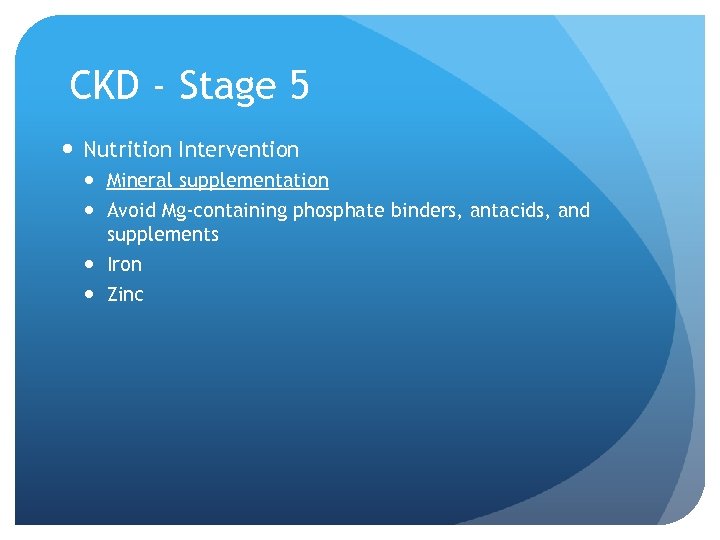 CKD - Stage 5

- Nutrition Intervention
  - Mineral supplementation
  - Avoid Mg-containing phosphate binders, antacids, and supplements
  - Iron
  - Zinc